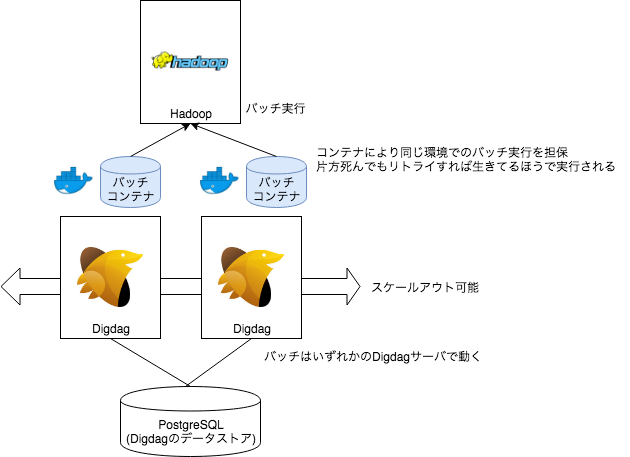 hadoop

Hadoop

バッチ実行

コンテナにより同じ環境でのバッチ実行を担保
片方死んでもリトライすれば生きてるほうで実行される

バッチ
コンテナ

バッチ
コンテナ

Digdag

Digdag

スケールアウト可能

バッチはいずれかのDigdagサーバで動く

PostgreSQL
(Digdagのデータストア)